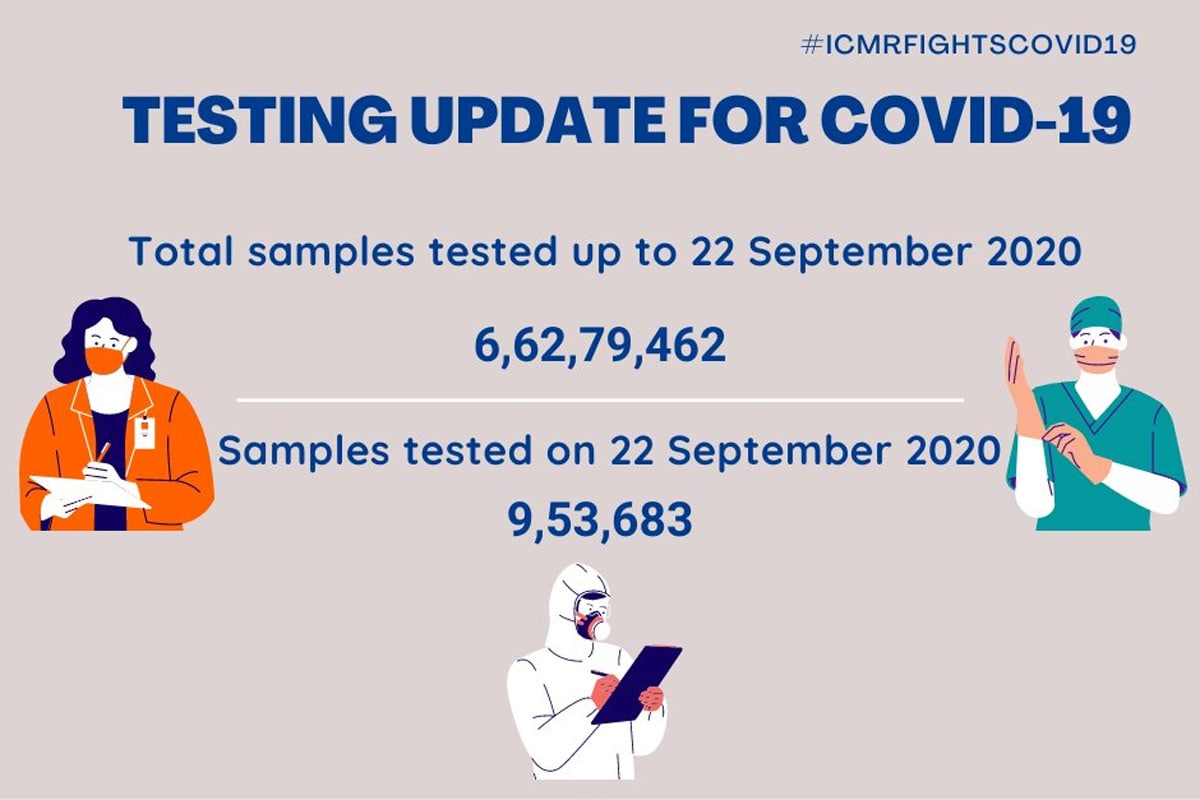 #ICMRFIGHTSCOVID19

TESTING UPDATE FOR COVID-19

Total samples tested up to 22 September 2020

6,62,79,462

Samples tested on 22 September 2020

9,53,683